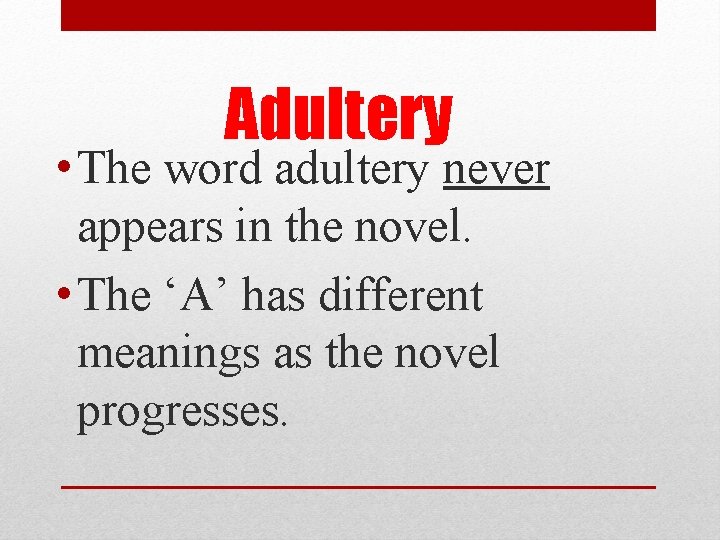 Adultery

• The word adultery never appears in the novel.

• The ‘A’ has different meanings as the novel progresses.